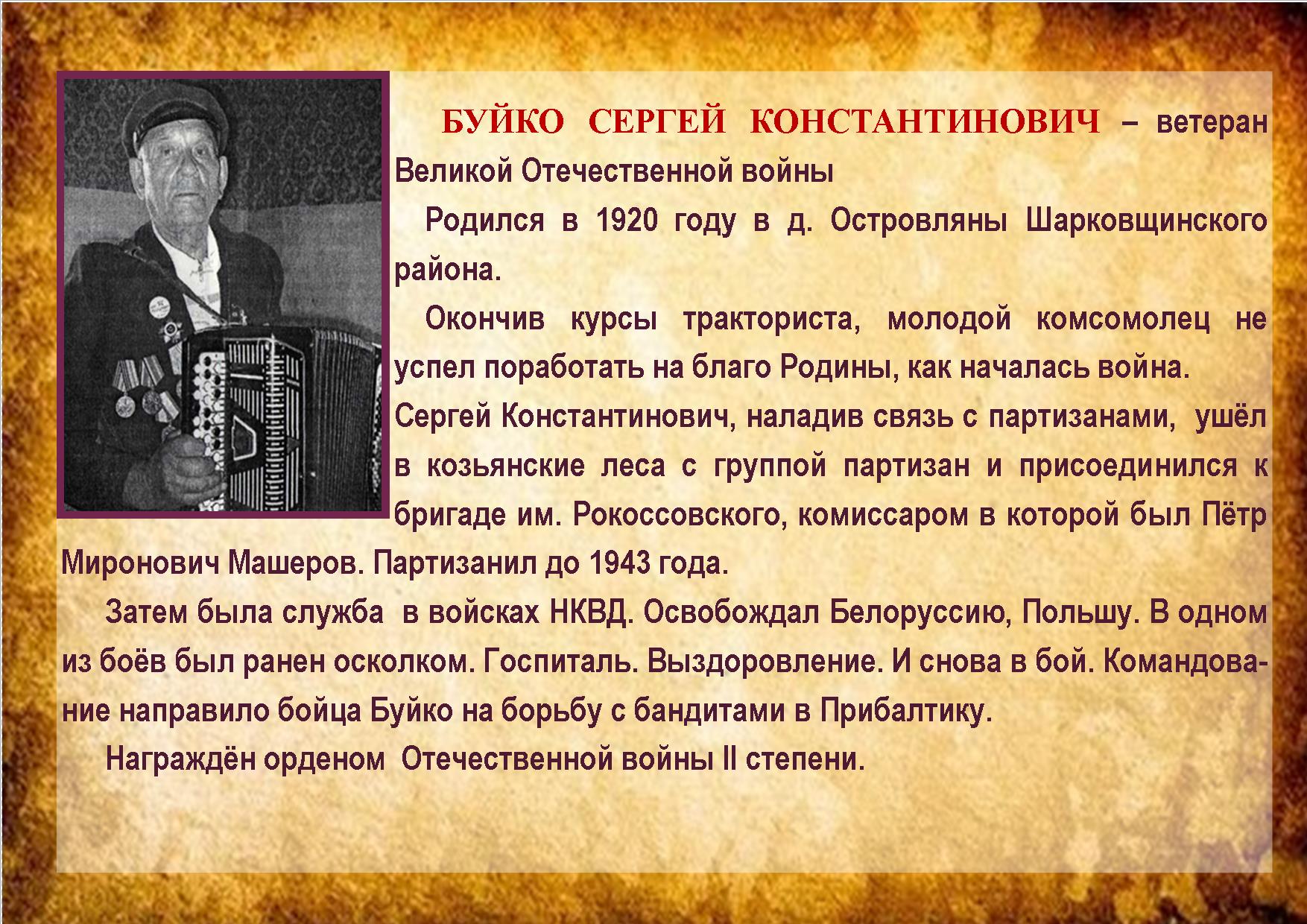 БУЙКО СЕРГЕЙ КОНСТАНТИНОВИЧ – ветеран Великой Отечественной войны

Родился в 1920 году в д. Островляны Шарковщинского района.

Окончив курсы тракториста, молодой комсомолец не успел поработать на благо Родины, как началась война. Сергей Константинович, наладив связь с партизанами, ушёл в козьянские леса с группой партизан и присоединился к бригаде им. Рокоссовского, комиссаром в которой был Пётр Миронович Машеров. Партизанил до 1943 года.

Затем была служба в войсках НКВД. Освобождал Белоруссию, Польшу. В одном из боёв был ранен осколком. Госпиталь. Выздоровление. И снова в бой. Командование направило бойца Буйко на борьбу с бандитами в Прибалтику.

Награждён орденом Отечественной войны II степени.